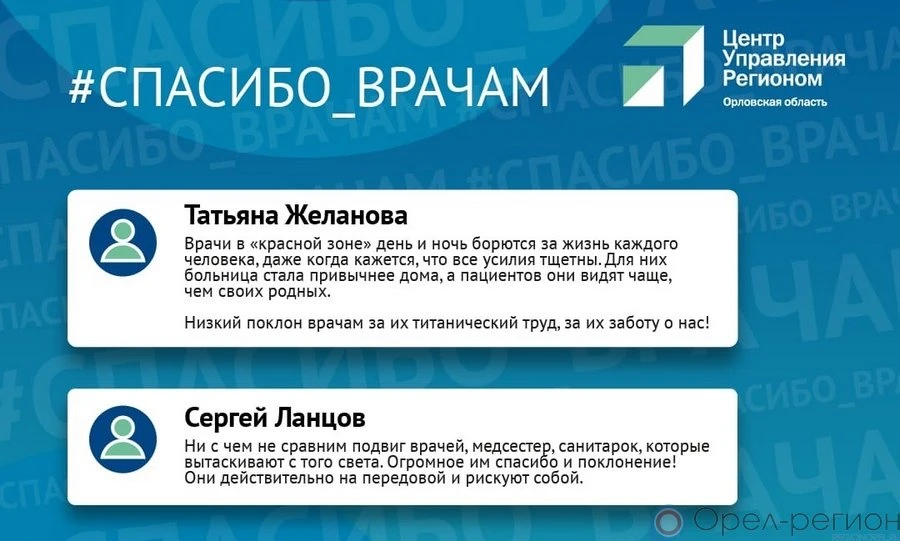 #СПАСИБО_ВРАЧАМ

Центр Управления Регионом
Орловская область

Татьяна Желанова
Врачи в «красной зоне» день и ночь борются за жизнь каждого человека, даже когда кажется, что все усилия тщетны. Для них больница стала привычнее дома, а пациентов они видят чаще, чем своих родных.

Низкий поклон врачам за их титанический труд, за их заботу о нас!

Сергей Ланцов
Ни с чем не сравним подвиг врачей, медсестер, санитарок, которые вытаскивают с того света. Огромное им спасибо и поклонение! Они действительно на передовой и рискуют собой.

Орел-регион